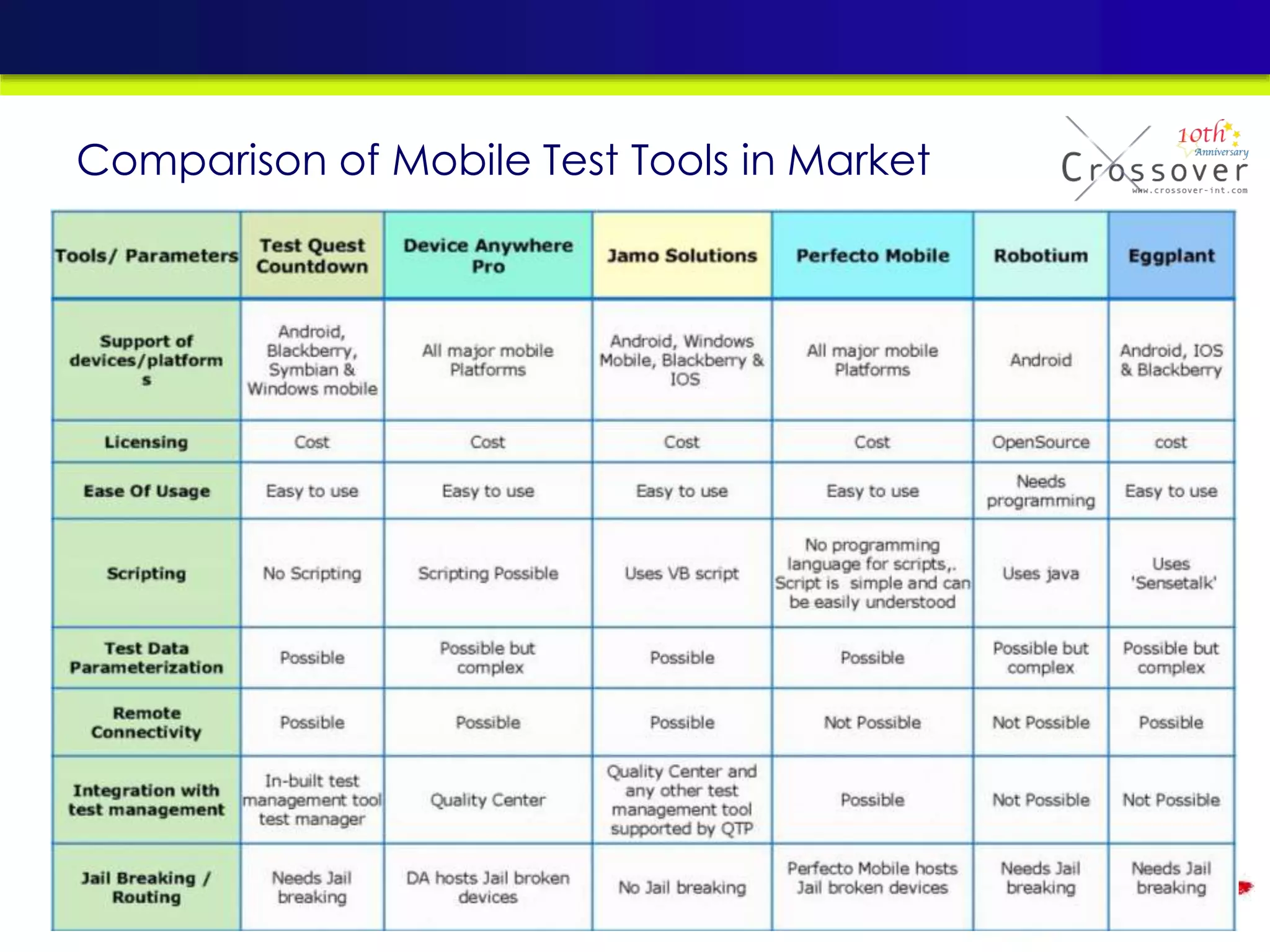 Comparison of Mobile Test Tools in Market

10th Anniversary
Crossover
www.crossover-int.com

| Tools/ Parameters | Test Quest Countdown | Device Anywhere Pro | Jamo Solutions | Perfecto Mobile | Robotium | Eggplant |
|---|---|---|---|---|---|---|
| Support of devices/platforms | Android, Blackberry, Symbian & Windows mobile | All major mobile Platforms | Android, Windows Mobile, Blackberry & IOS | All major mobile Platforms | Android | Android, IOS & Blackberry |
| Licensing | Cost | Cost | Cost | Cost | OpenSource | cost |
| Ease Of Usage | Easy to use | Easy to use | Easy to use | Easy to use | Needs programming | Easy to use |
| Scripting | No Scripting | Scripting Possible | Uses VB script | No programming language for scripts,. Script is simple and can be easily understood | Uses java | Uses 'Sensetalk' |
| Test Data Parameterization | Possible | Possible but complex | Possible | Possible | Possible but complex | Possible but complex |
| Remote Connectivity | Possible | Possible | Possible | Not Possible | Not Possible | Possible |
| Integration with test management | In-built test management tool test manager | Quality Center | Quality Center and any other test management tool supported by QTP | Possible | Not Possible | Not Possible |
| Jail Breaking / Routing | Needs Jail breaking | DA hosts Jail broken devices | No Jail breaking | Perfecto Mobile hosts Jail broken devices | Needs Jail breaking | Needs Jail breaking |